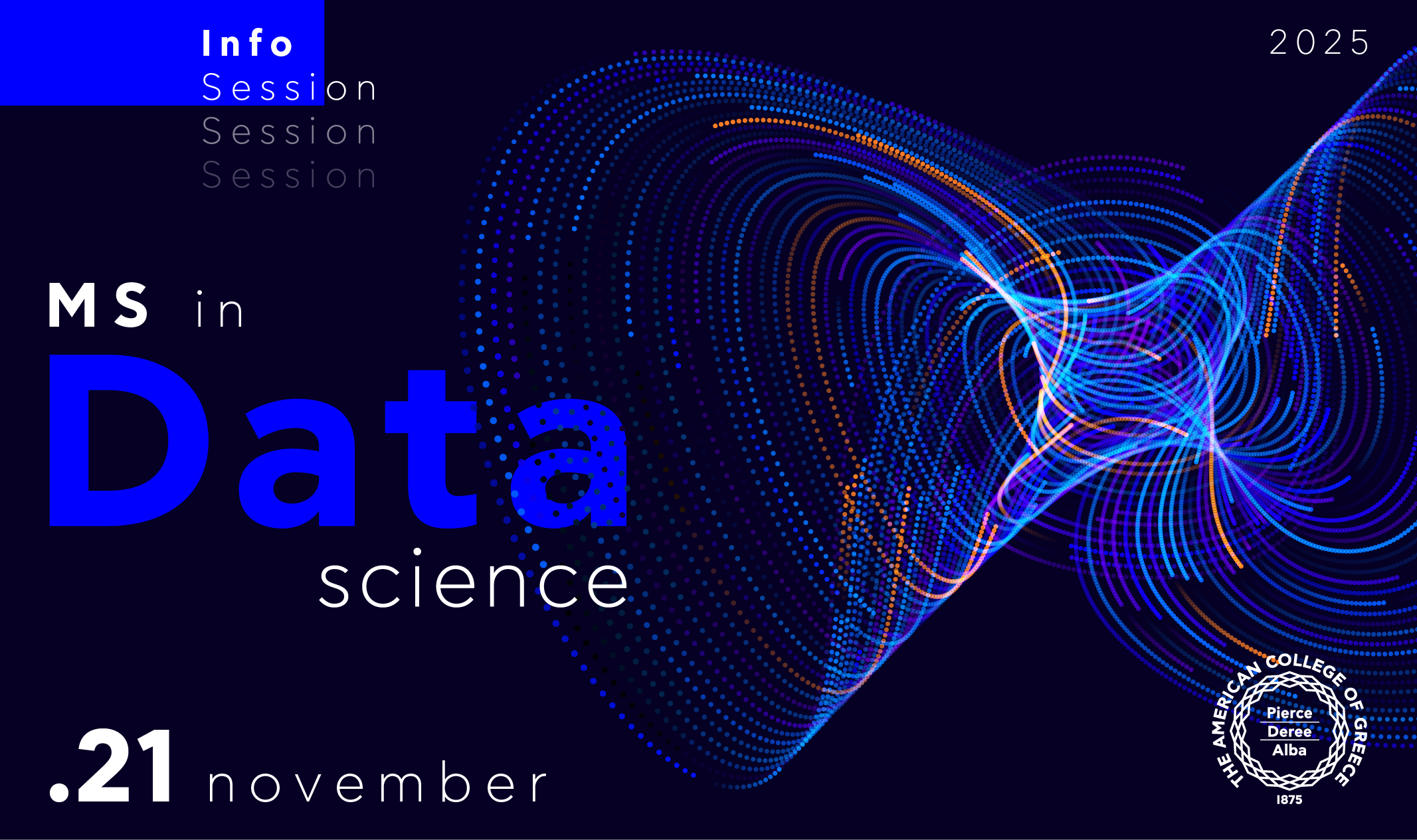 Info
Session
Session
Session

2025

MS in
Data
science

.21 november

THE AMERICAN COLLEGE OF GREECE
Pierce
Deree
Alba
1875